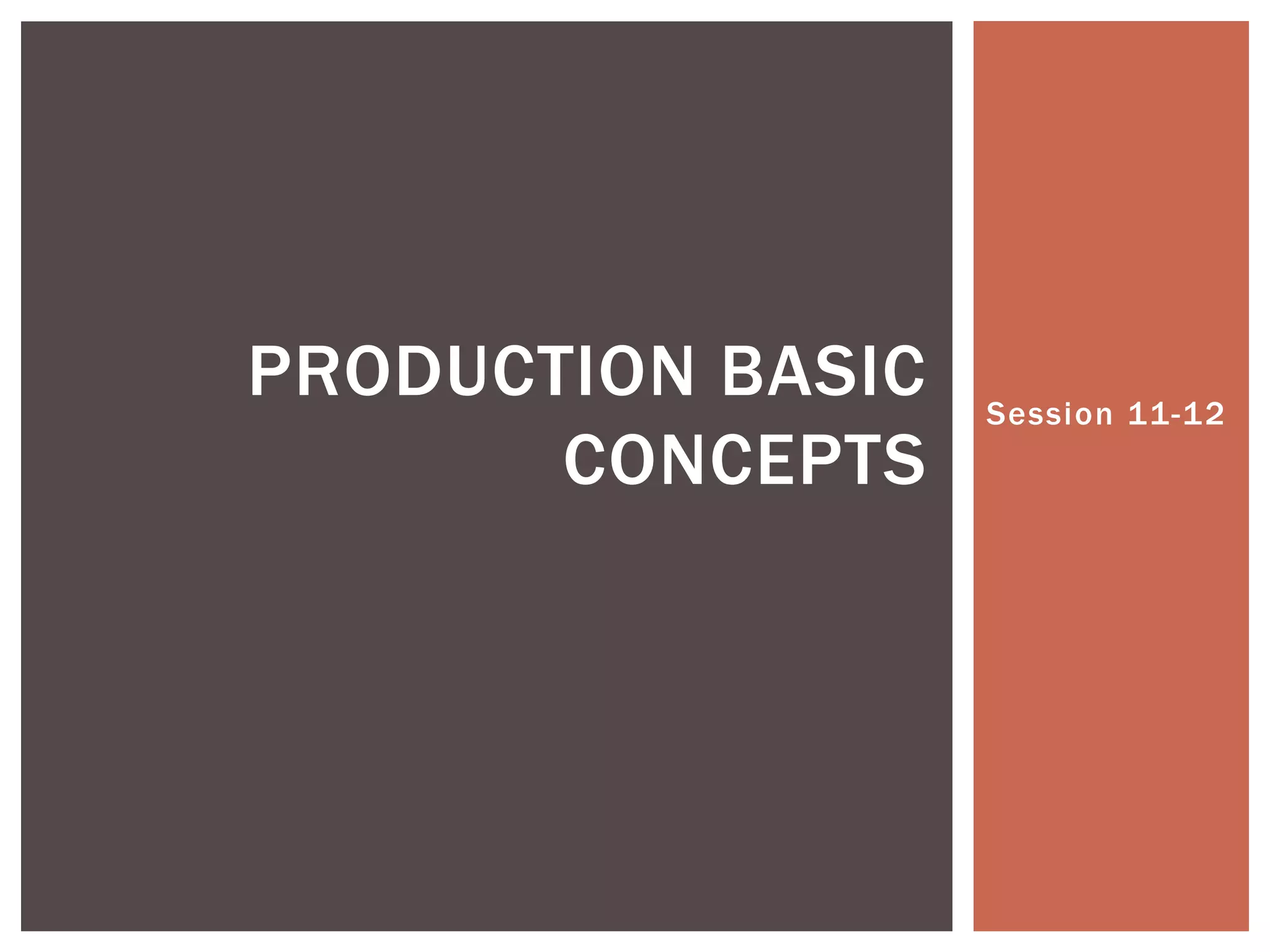 PRODUCTION BASIC CONCEPTS

Session 11-12